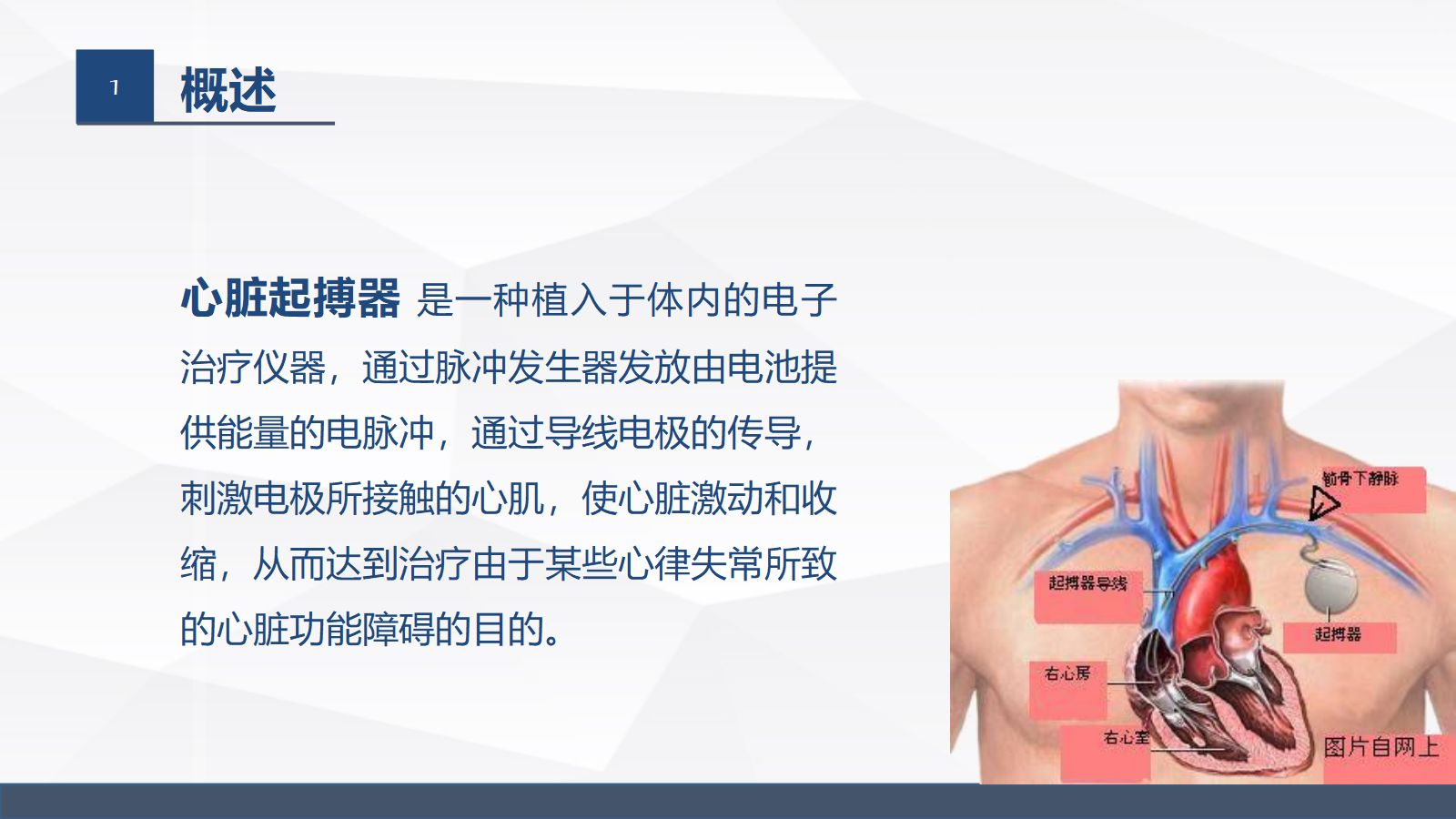 1 概述

心脏起搏器 是一种植入于体内的电子治疗仪器，通过脉冲发生器发放由电池提供能量的电脉冲，通过导线电极的传导，刺激电极所接触的心肌，使心脏激动和收缩，从而达到治疗由于某些心律失常所致的心脏功能障碍的目的。

锁骨下静脉

起搏器导线

起搏器

右心房

右心室

图片自网上